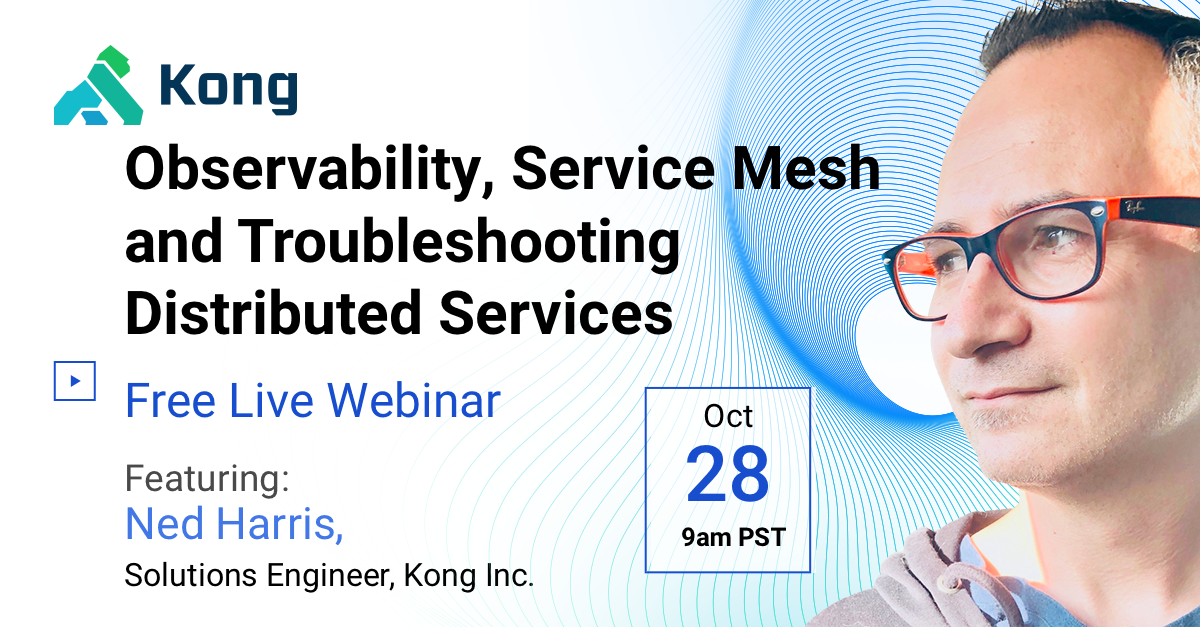 Kong

Observability, Service Mesh and Troubleshooting Distributed Services

Free Live Webinar

Featuring:
Ned Harris,
Solutions Engineer, Kong Inc.

Oct
28
9am PST

Ray-Ban